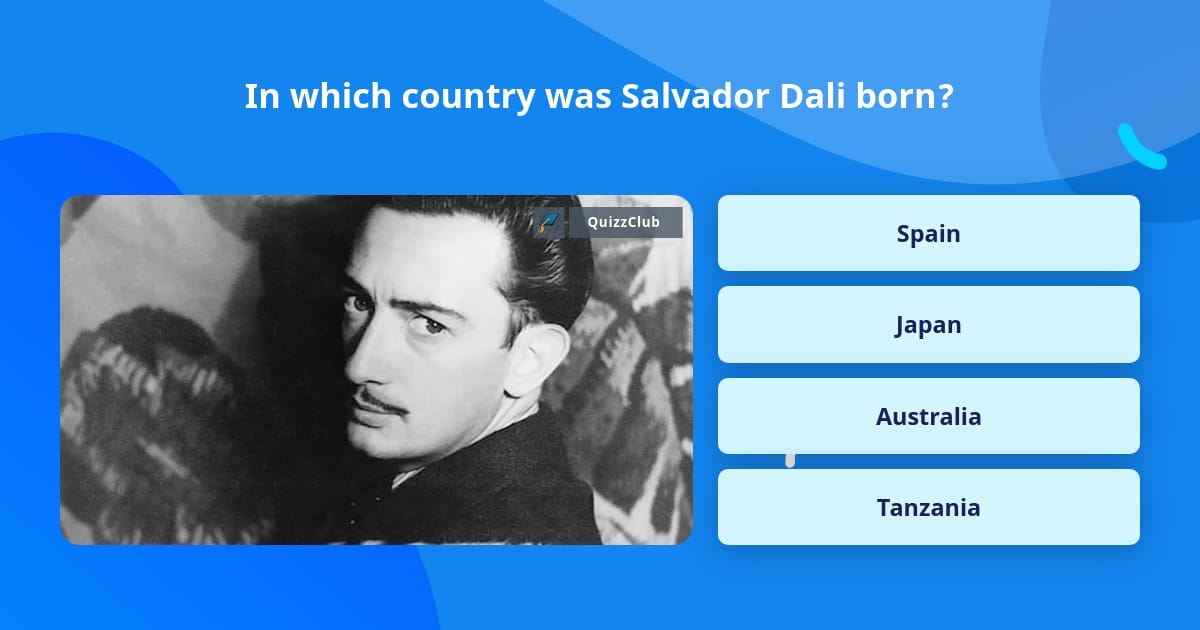 In which country was Salvador Dali born?

QuizzClub

Spain

Japan

Australia

Tanzania